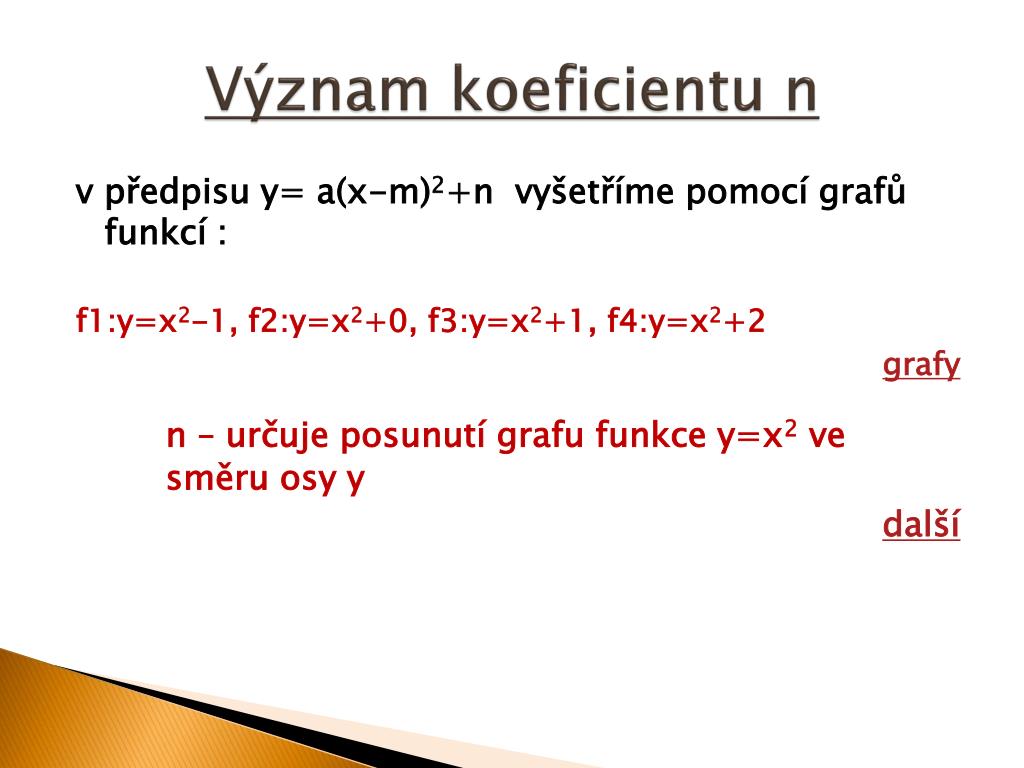 Význam koeficientu n

v předpisu $y= a(x-m)^2+n$ vyšetříme pomocí grafů funkcí :

f1:$y=x^2-1$, f2:$y=x^2+0$, f3:$y=x^2+1$, f4:$y=x^2+2$

grafy

n – určuje posunutí grafu funkce $y=x^2$ ve směru osy y

další